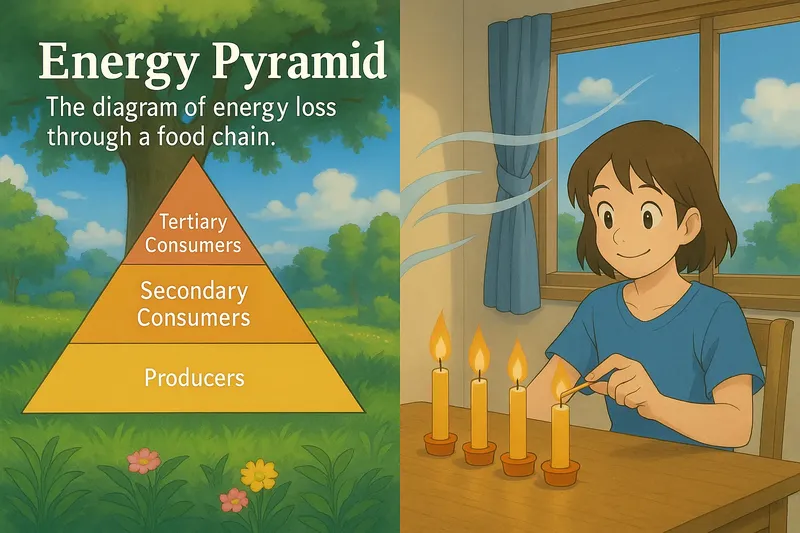 Energy Pyramid

The diagram of energy loss through a food chain.

Tertiary Consumers

Secondary Consumers

Producers